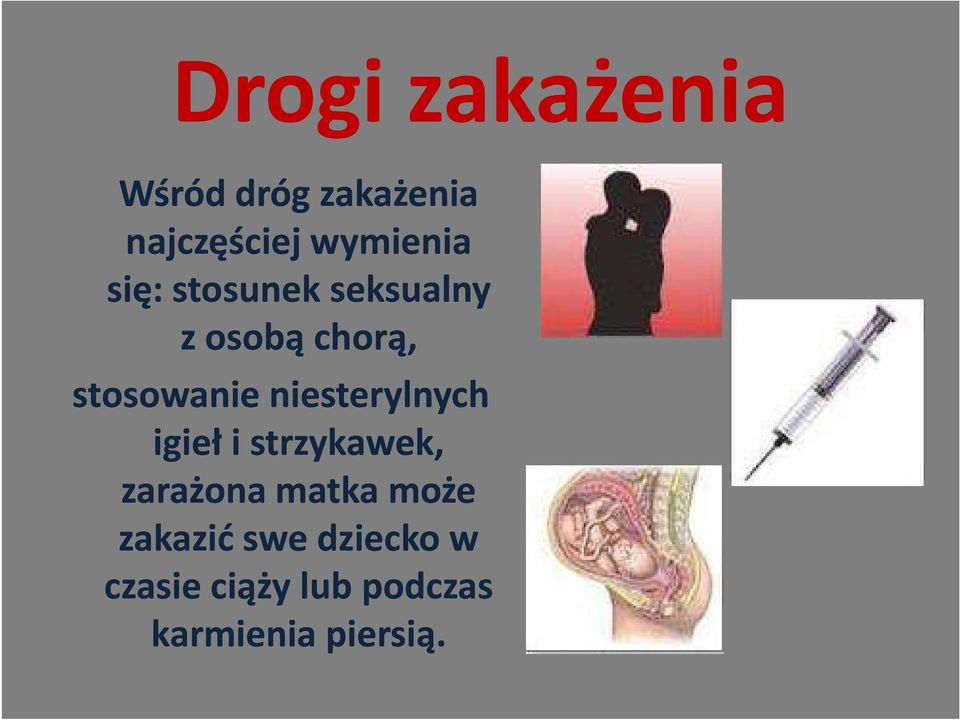 Drogi zakażenia

Wśród dróg zakażenia najczęściej wymienia się: stosunek seksualny z osobą chorą,

stosowanie niesterylnych igieł i strzykawek, zarażona matka może zakazić swe dziecko w czasie ciąży lub podczas karmienia piersią.